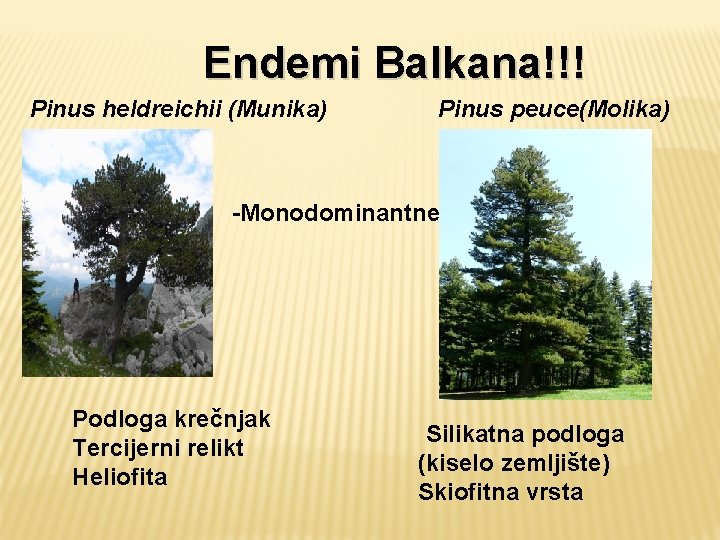 Endemi Balkana!!!

Pinus heldreichii (Munika)

Pinus peuce(Molika)

-Monodominantne

Podloga krečnjak
Tercijerni relikt
Heliofita

Silikatna podloga
(kiselo zemljište)
Skiofitna vrsta